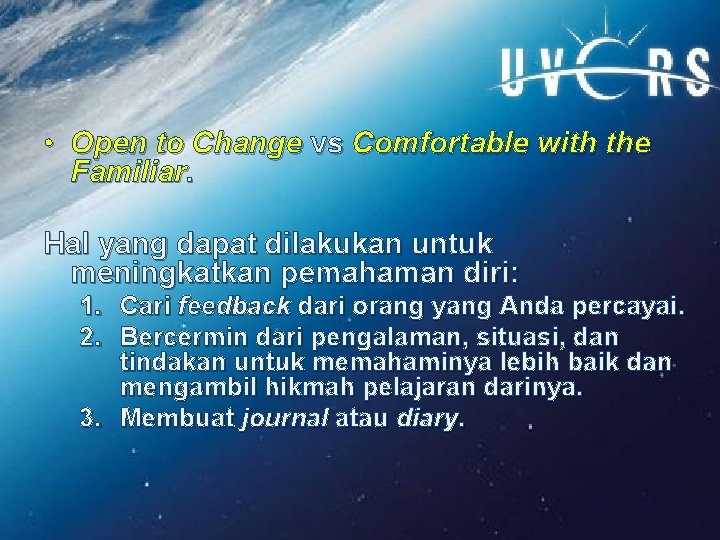 UVERS

• Open to Change vs Comfortable with the Familiar.

Hal yang dapat dilakukan untuk meningkatkan pemahaman diri:

1. Cari feedback dari orang yang Anda percayai.
2. Bercermin dari pengalaman, situasi, dan tindakan untuk memahaminya lebih baik dan mengambil hikmah pelajaran darinya.
3. Membuat journal atau diary.